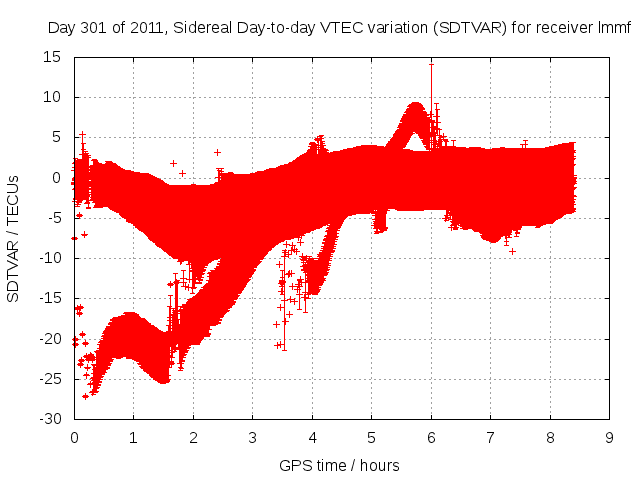 Day 301 of 2011, Sidereal Day-to-day VTEC variation (SDTVAR) for receiver lmmf

SDTVAR / TECUs

15
10
5
0
-5
-10
-15
-20
-25
-30

0 1 2 3 4 5 6 7 8 9

GPS time / hours